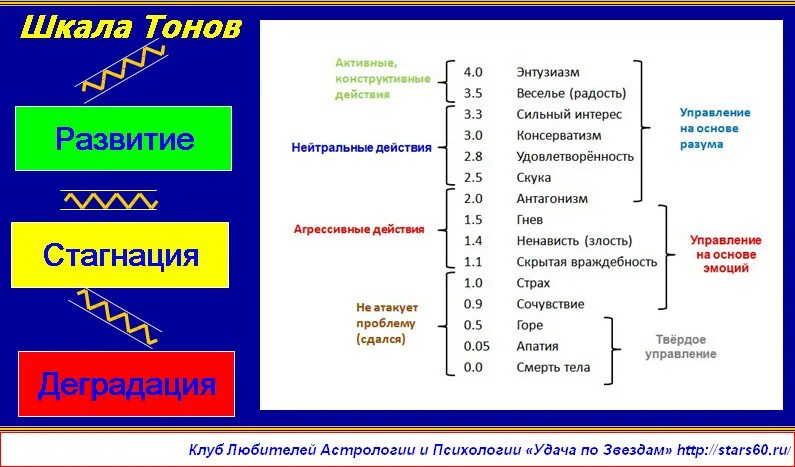 Шкала Тонов

Развитие

Стагнация

Деградация

Активные, конструктивные действия

Нейтральные действия

Агрессивные действия

Не атакует проблему (сдался)

4.0 Энтузиазм
3.5 Веселье (радость)
3.3 Сильный интерес
3.0 Консерватизм
2.8 Удовлетворённость
2.5 Скука
2.0 Антагонизм
1.5 Гнев
1.4 Ненависть (злость)
1.1 Скрытая враждебность
1.0 Страх
0.9 Сочувствие
0.5 Горе
0.05 Апатия
0.0 Смерть тела

Управление на основе разума

Управление на основе эмоций

Твёрдое управление

Клуб Любителей Астрологии и Психологии «Удача по Звездам» http://stars60.ru/